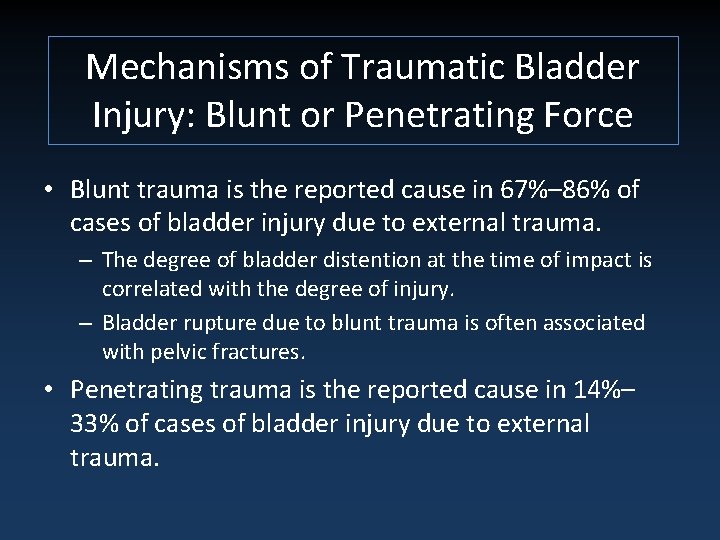 Mechanisms of Traumatic Bladder Injury: Blunt or Penetrating Force

• Blunt trauma is the reported cause in 67%–86% of cases of bladder injury due to external trauma.

– The degree of bladder distention at the time of impact is correlated with the degree of injury.

– Bladder rupture due to blunt trauma is often associated with pelvic fractures.

• Penetrating trauma is the reported cause in 14%–33% of cases of bladder injury due to external trauma.